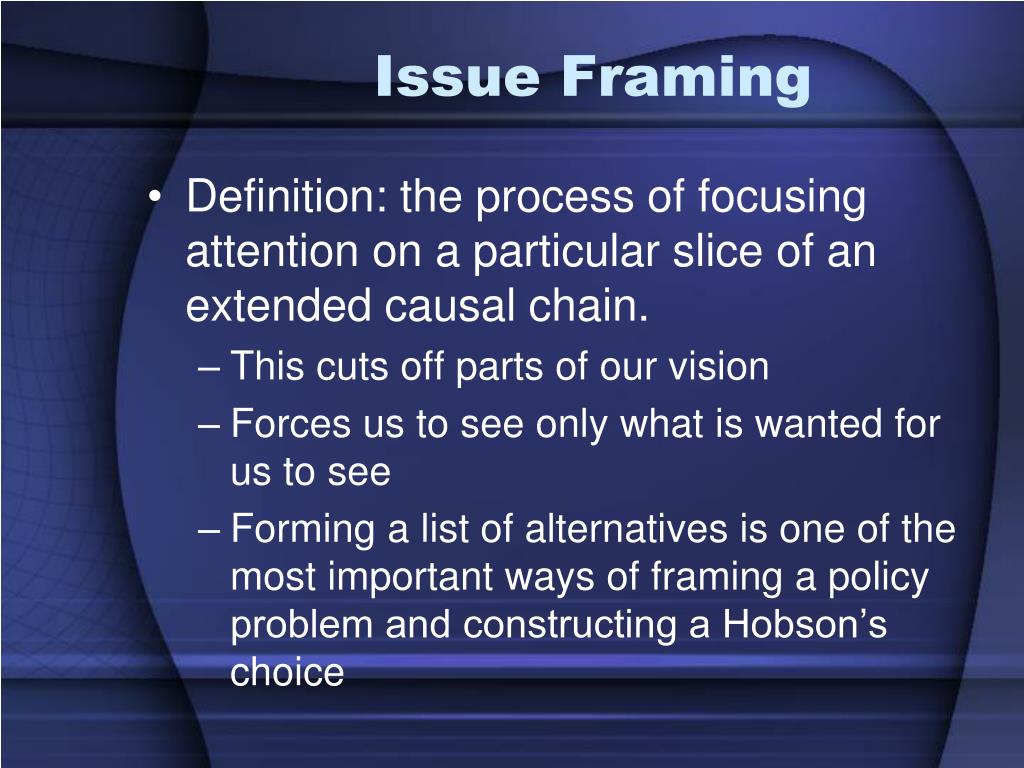 Issue Framing

• Definition: the process of focusing attention on a particular slice of an extended causal chain.
– This cuts off parts of our vision
– Forces us to see only what is wanted for us to see
– Forming a list of alternatives is one of the most important ways of framing a policy problem and constructing a Hobson’s choice